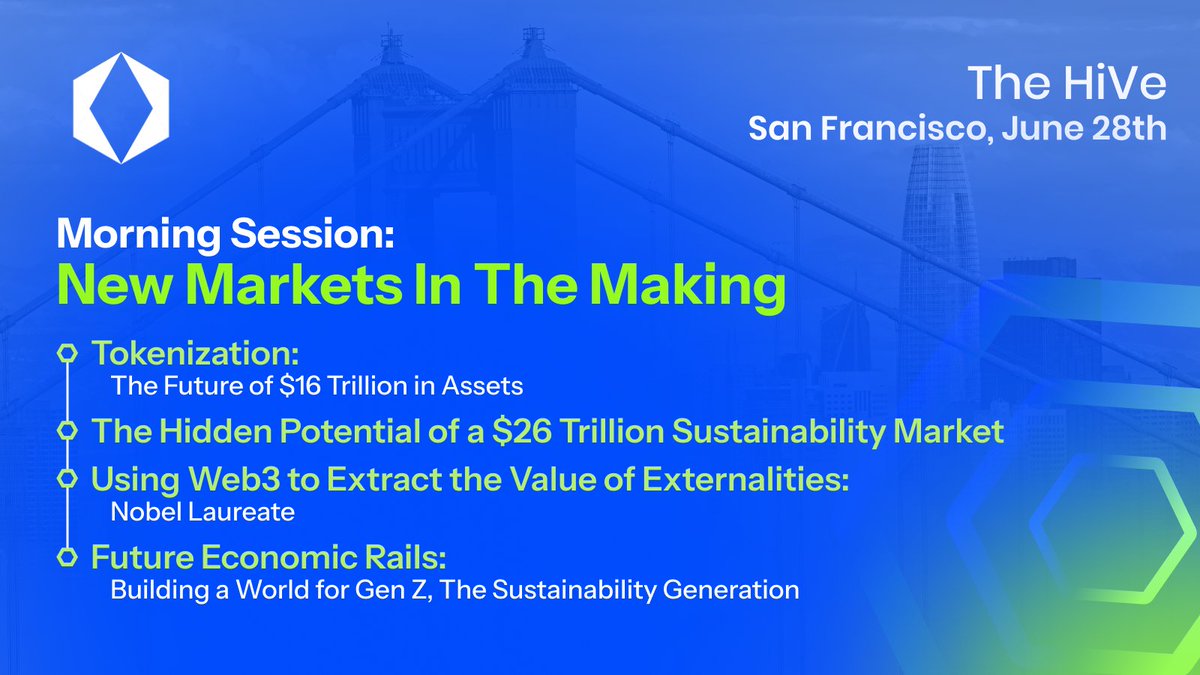 The HiVe
San Francisco, June 28th

Morning Session:
New Markets In The Making

Tokenization:
The Future of \$16 Trillion in Assets

The Hidden Potential of a \$26 Trillion Sustainability Market

Using Web3 to Extract the Value of Externalities:
Nobel Laureate

Future Economic Rails:
Building a World for Gen Z, The Sustainability Generation